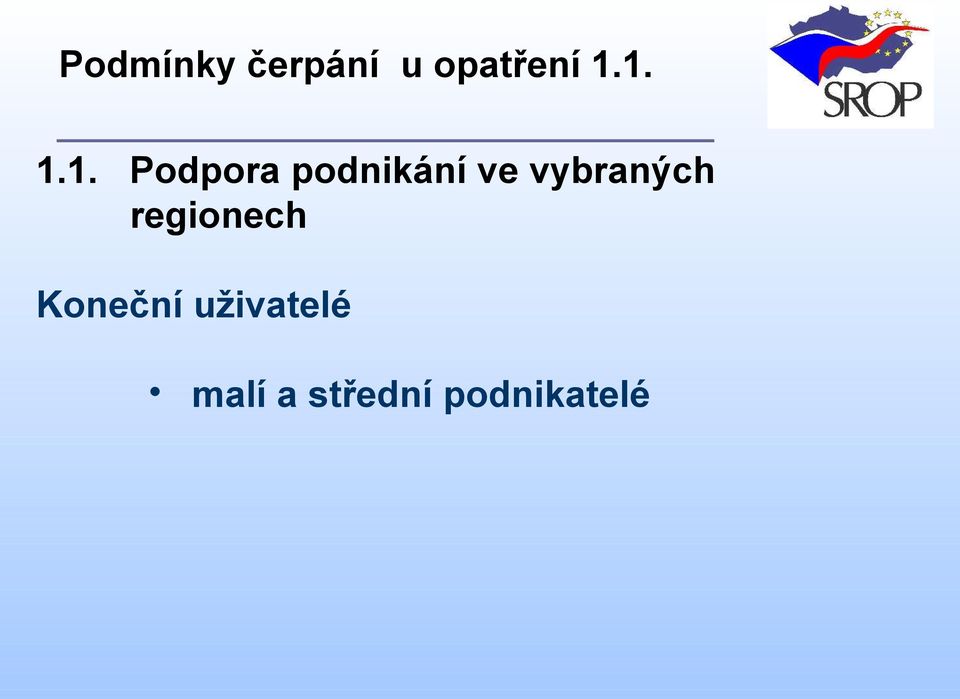 Podmínky čerpání u opatření 1.1.

SROP

1.1. Podpora podnikání ve vybraných regionech

Koneční uživatelé

• malí a střední podnikatelé